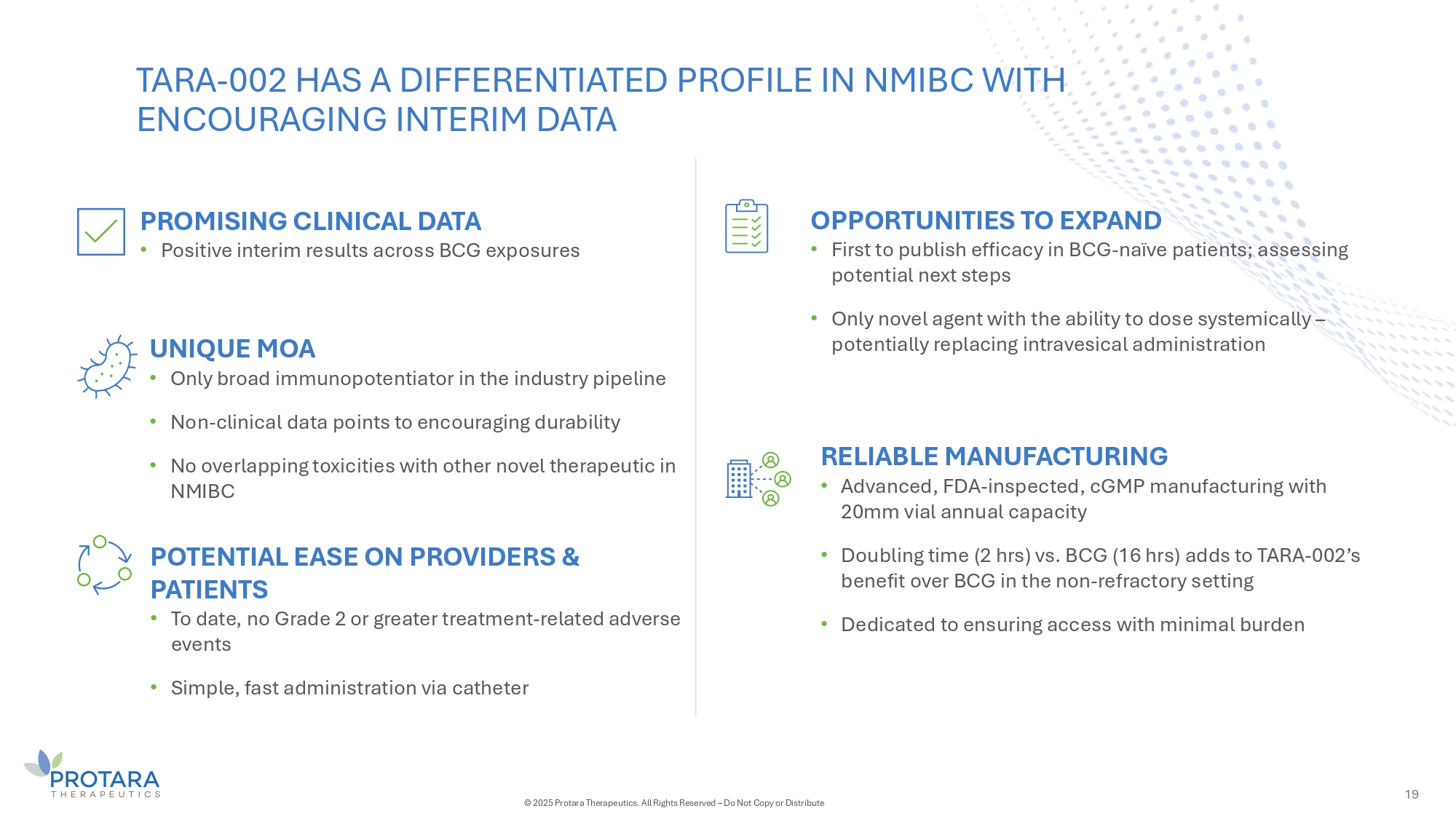 TARA-002 HAS A DIFFERENTIATED PROFILE IN NMIBC WITH ENCOURAGING INTERIM DATA

PROMISING CLINICAL DATA
• Positive interim results across BCG exposures

UNIQUE MOA
• Only broad immunopotentiator in the industry pipeline
• Non-clinical data points to encouraging durability
• No overlapping toxicities with other novel therapeutic in NMIBC

POTENTIAL EASE ON PROVIDERS & PATIENTS
• To date, no Grade 2 or greater treatment-related adverse events
• Simple, fast administration via catheter

OPPORTUNITIES TO EXPAND
• First to publish efficacy in BCG-naïve patients; assessing potential next steps
• Only novel agent with the ability to dose systemically – potentially replacing intravesical administration

RELIABLE MANUFACTURING
• Advanced, FDA-inspected, cGMP manufacturing with 20mm vial annual capacity
• Doubling time (2 hrs) vs. BCG (16 hrs) adds to TARA-002's benefit over BCG in the non-refractory setting
• Dedicated to ensuring access with minimal burden

PROTARA THERAPEUTICS

© 2025 Protara Therapeutics. All Rights Reserved – Do Not Copy or Distribute

19